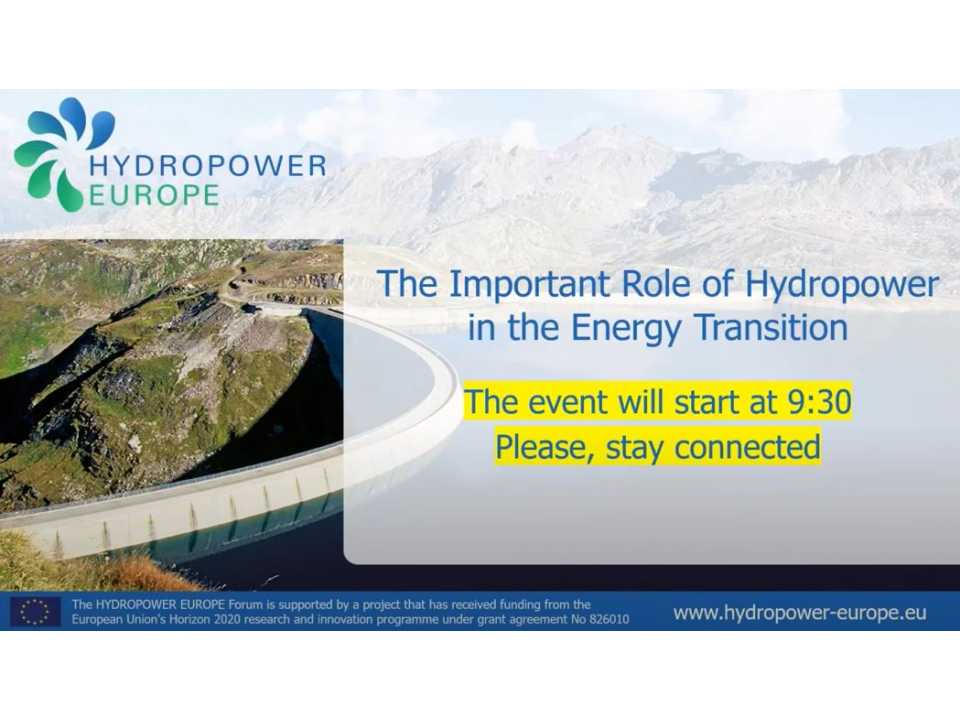 HYDROPOWER EUROPE

The Important Role of Hydropower in the Energy Transition

The event will start at 9:30
Please, stay connected

The HYDROPOWER EUROPE Forum is supported by a project that has received funding from the European Union's Horizon 2020 research and innovation programme under grant agreement No 826010

www.hydropower-europe.eu